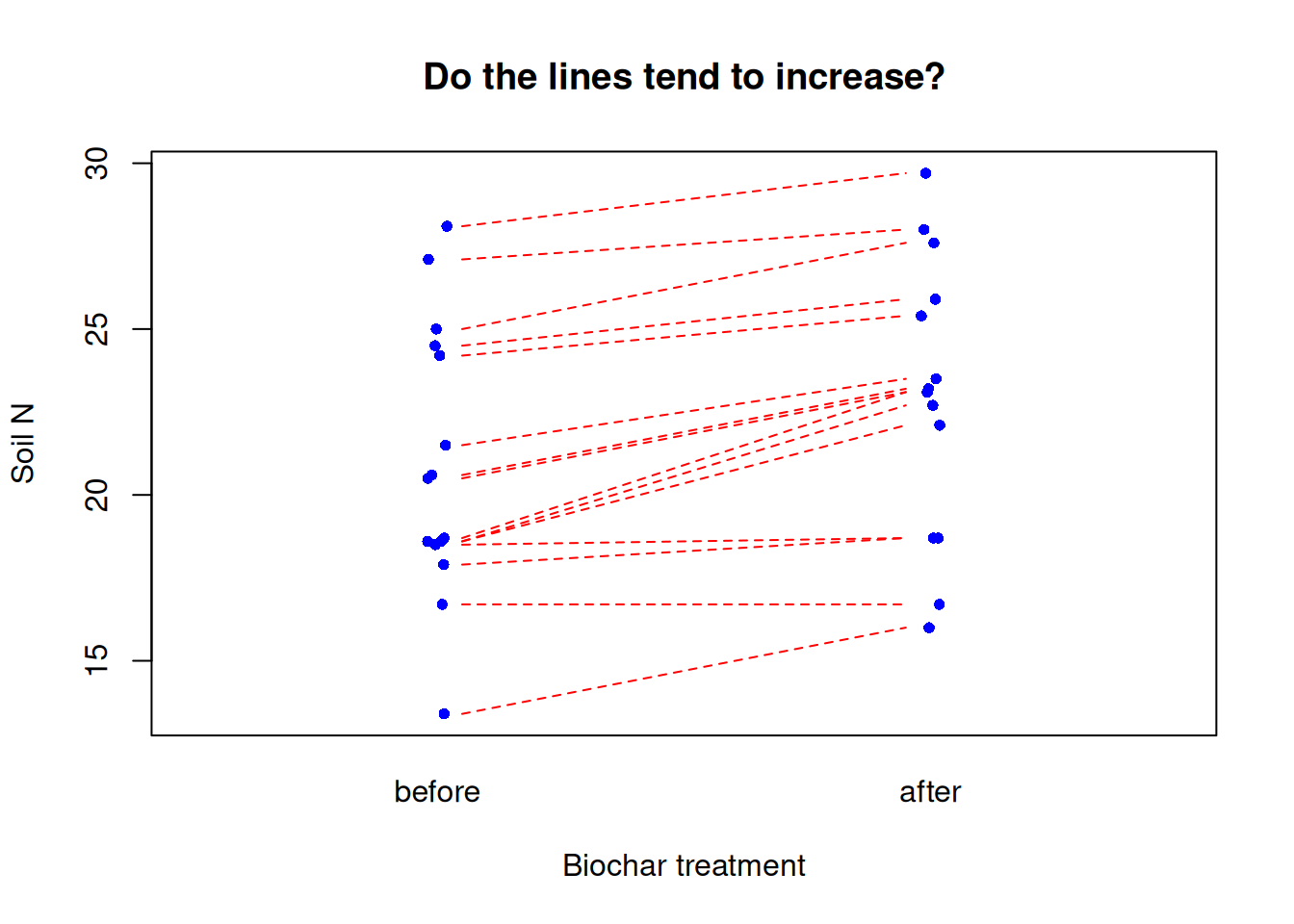 Do the lines tend to increase?

Soil N

30
25
20
15

before
after

Biochar treatment